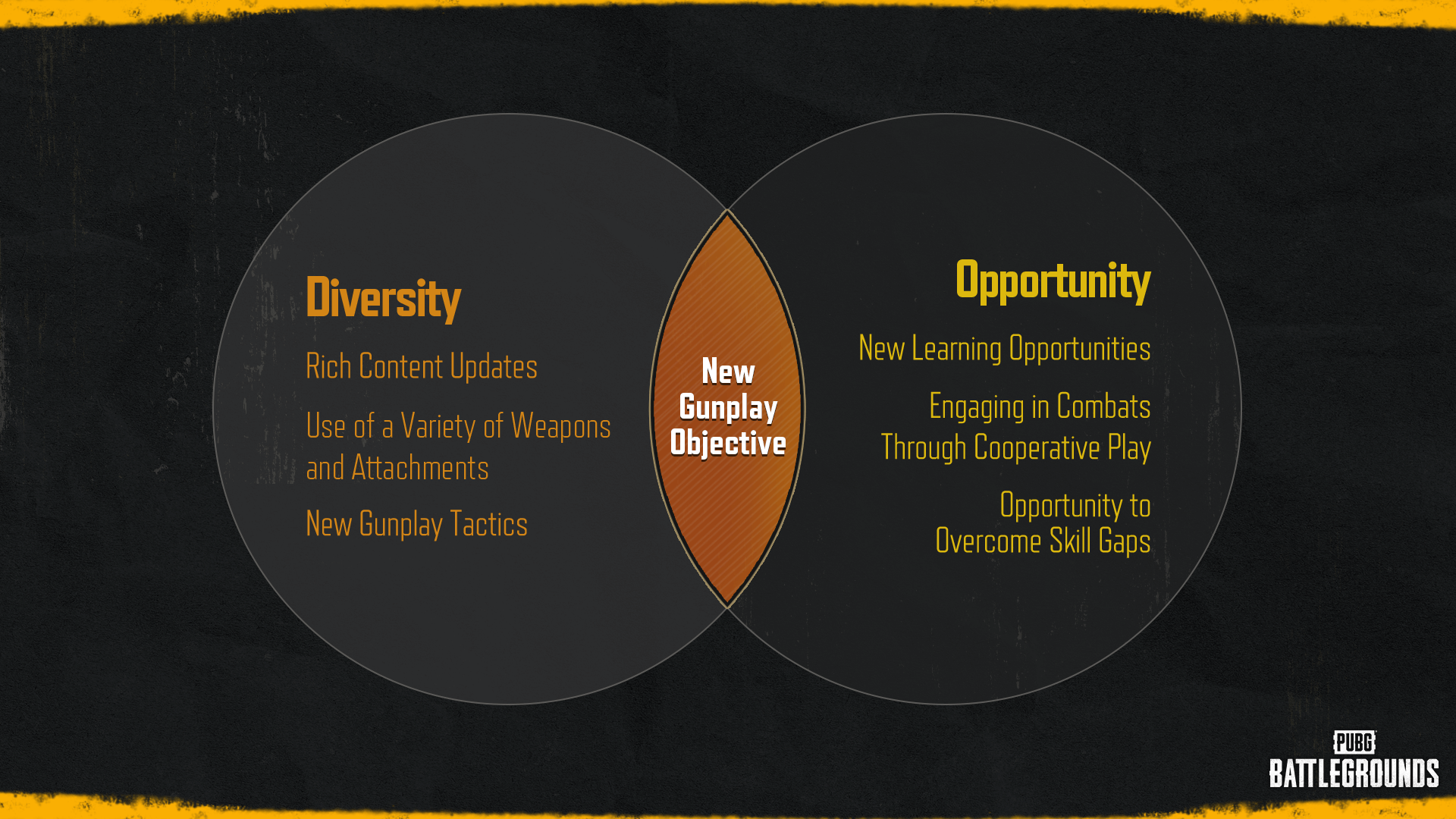 Diversity

Rich Content Updates

Use of a Variety of Weapons and Attachments

New Gunplay Tactics

New Gunplay Objective

Opportunity

New Learning Opportunities

Engaging in Combats Through Cooperative Play

Opportunity to Overcome Skill Gaps

PUBG
BATTLEGROUNDS